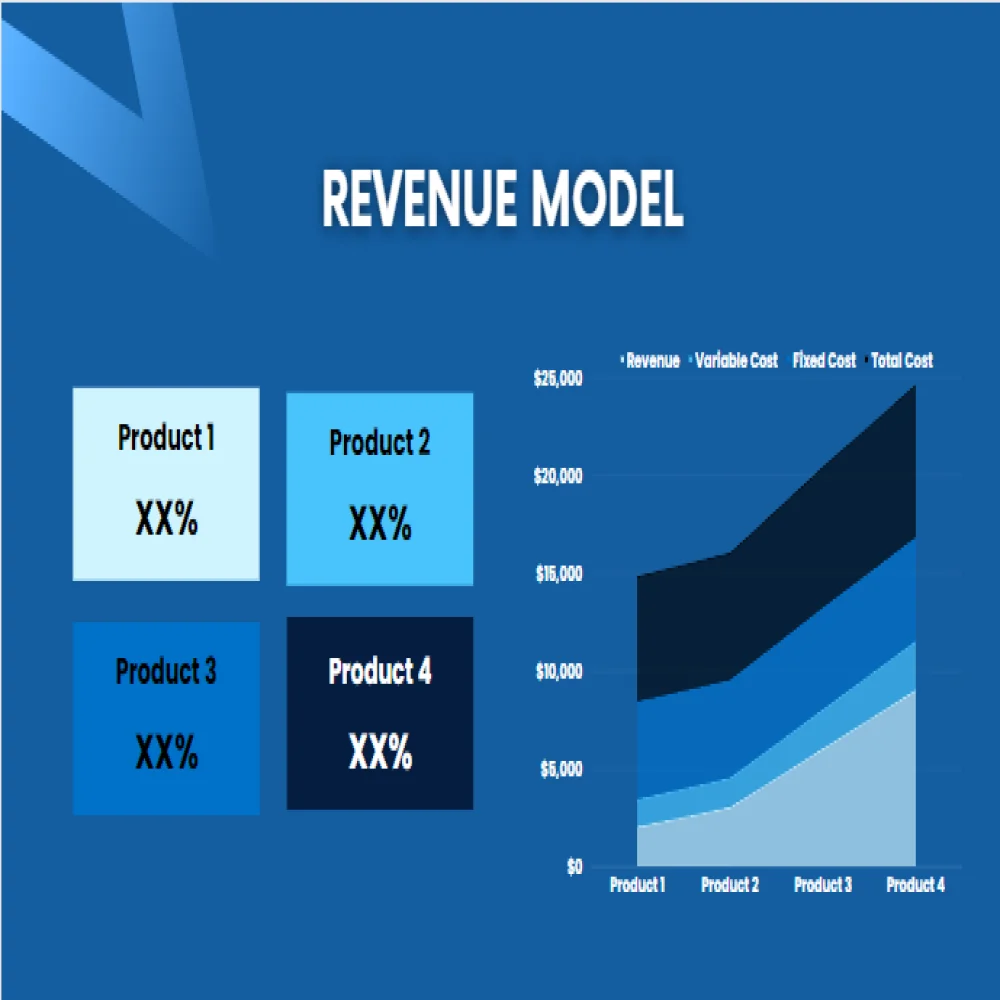 REVENUE MODEL

Product 1
XX%

Product 2
XX%

Product 3
XX%

Product 4
XX%

Revenue Variable Cost Fixed Cost Total Cost

$25,000
$20,000
$15,000
$10,000
$5,000
$0

Product 1 Product 2 Product 3 Product 4